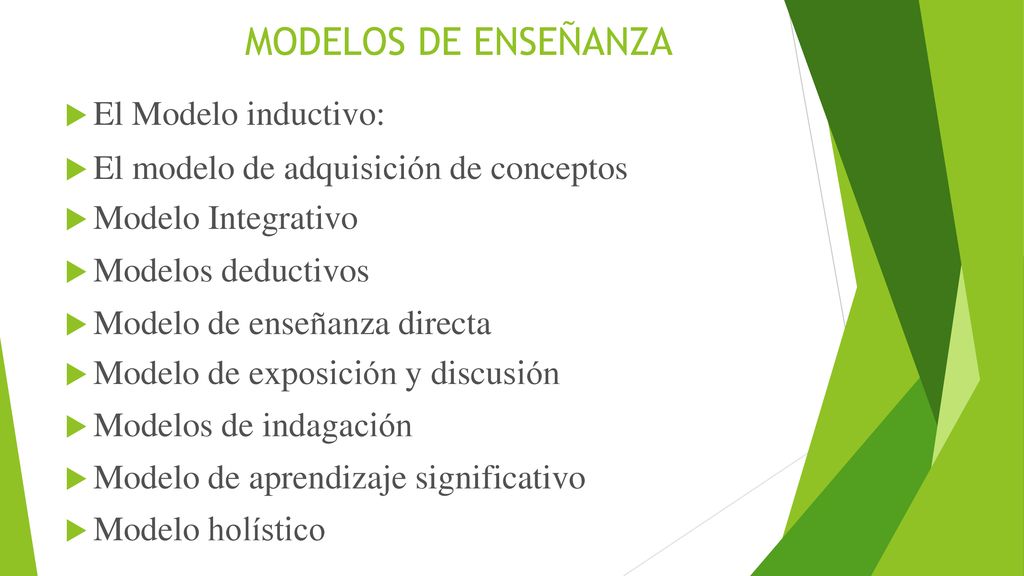 MODELOS DE ENSEÑANZA

El Modelo inductivo:

El modelo de adquisición de conceptos

Modelo Integrativo

Modelos deductivos

Modelo de enseñanza directa

Modelo de exposición y discusión

Modelos de indagación

Modelo de aprendizaje significativo

Modelo holístico